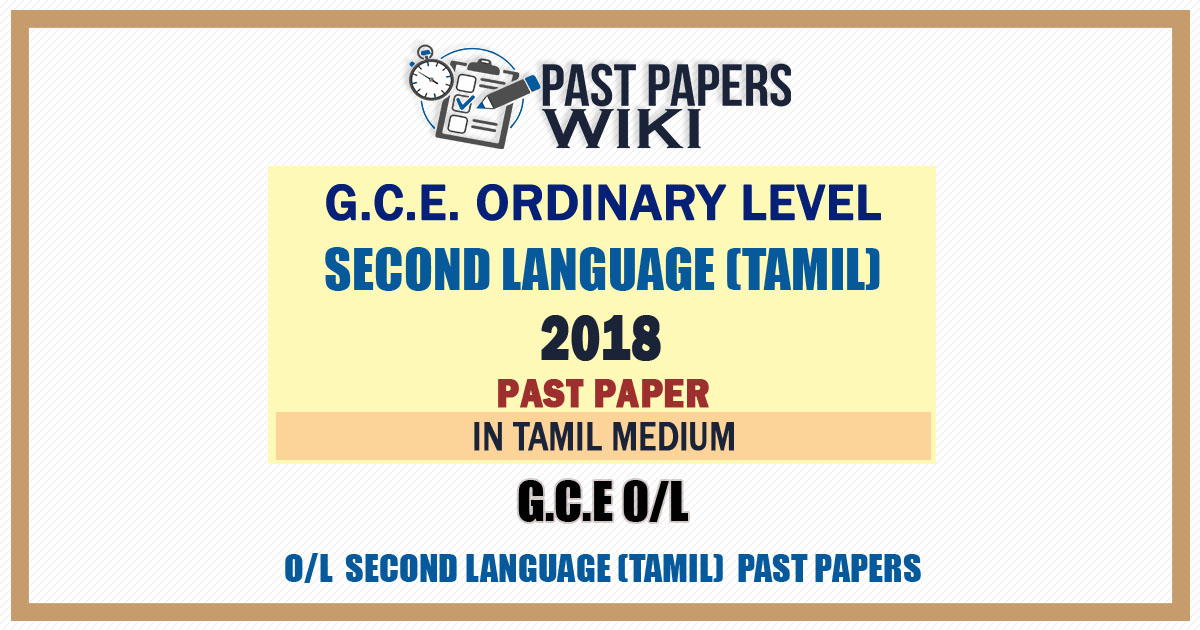 PAST PAPERS WIKI

G.C.E. ORDINARY LEVEL

SECOND LANGUAGE (TAMIL)

2018

PAST PAPER

IN TAMIL MEDIUM

G.C.E O/L

O/L SECOND LANGUAGE (TAMIL) PAST PAPERS